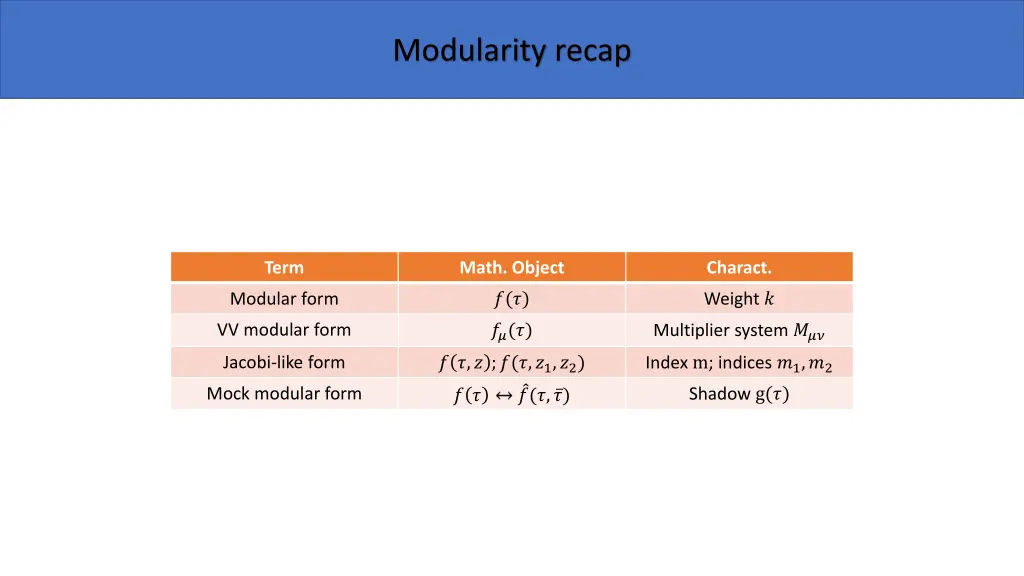 Modularity recap

| Term | Math. Object | Charact. |
|---|---|---|
| Modular form | $f(\tau)$ | Weight $k$ |
| VV modular form | $f_\mu(\tau)$ | Multiplier system $M_{\mu\nu}$ |
| Jacobi-like form | $f(\tau, z); f(\tau, z_1, z_2)$ | Index m; indices $m_1, m_2$ |
| Mock modular form | $f(\tau) \leftrightarrow \hat{f}(\tau, \bar{\tau})$ | Shadow g$(\tau)$ |